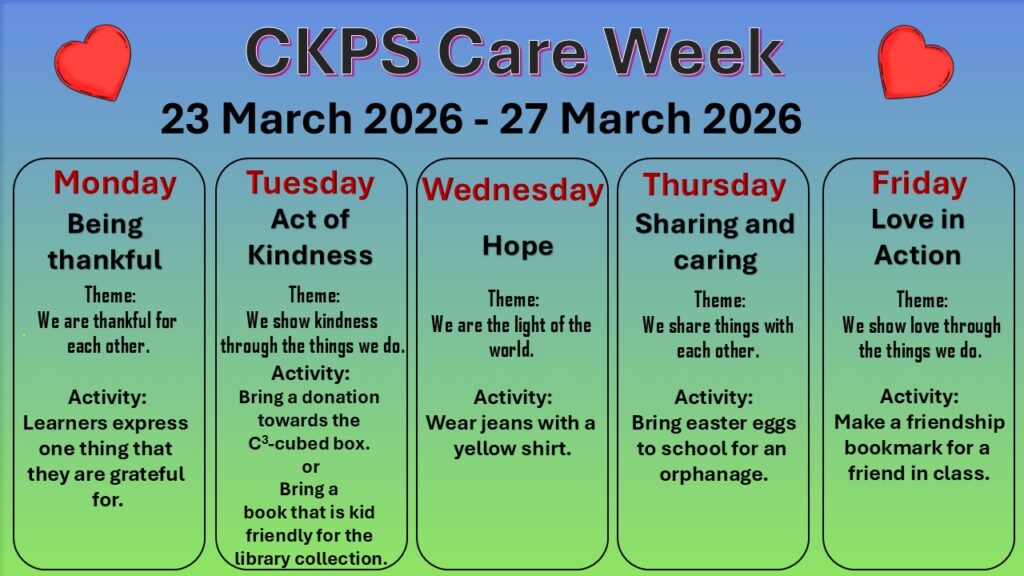 CKPS Care Week

23 March 2026 - 27 March 2026

Monday
Being thankful
Theme:
We are thankful for each other.

Activity:
Learners express one thing that they are grateful for.

Tuesday
Act of Kindness
Theme:
We show kindness through the things we do.
Activity:
Bring a donation towards the $C^3$-cubed box.
or
Bring a book that is kid friendly for the library collection.

Wednesday
Hope
Theme:
We are the light of the world.

Activity:
Wear jeans with a yellow shirt.

Thursday
Sharing and caring
Theme:
We share things with each other.

Activity:
Bring easter eggs to school for an orphanage.

Friday
Love in Action
Theme:
We show love through the things we do.

Activity:
Make a friendship bookmark for a friend in class.